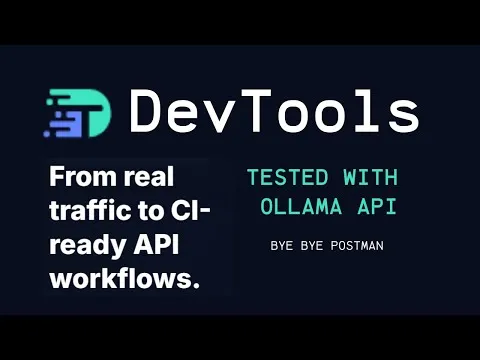 DevTools

From real traffic to CI-ready API workflows.

TESTED WITH OLLAMA API

BYE BYE POSTMAN